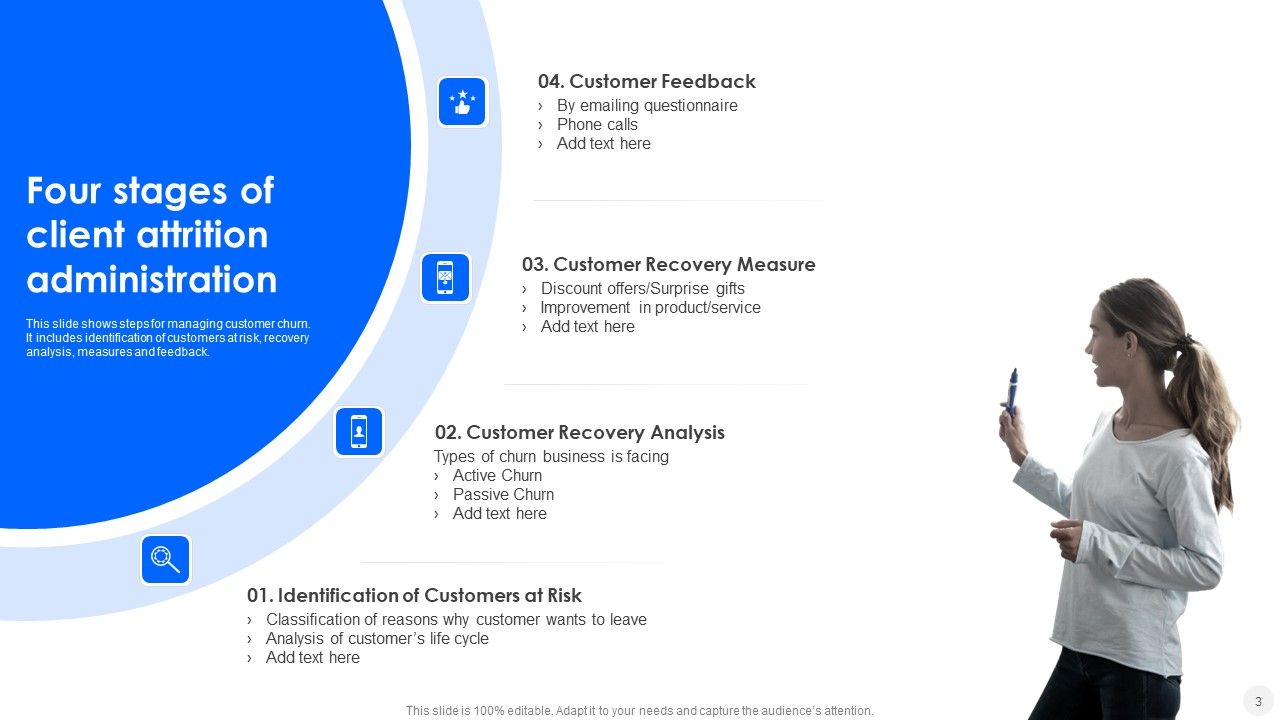 Four stages of client attrition administration

This slide shows steps for managing customer churn. It includes identification of customers at risk, recovery analysis, measures and feedback.

04. Customer Feedback
› By emailing questionnaire
› Phone calls
› Add text here

03. Customer Recovery Measure
› Discount offers/Surprise gifts
› Improvement in product/service
› Add text here

02. Customer Recovery Analysis
Types of churn business is facing
› Active Churn
› Passive Churn
› Add text here

01. Identification of Customers at Risk
› Classification of reasons why customer wants to leave
› Analysis of customer's life cycle
› Add text here

This slide is 100% editable. Adapt it to your needs and capture the audience's attention.

3